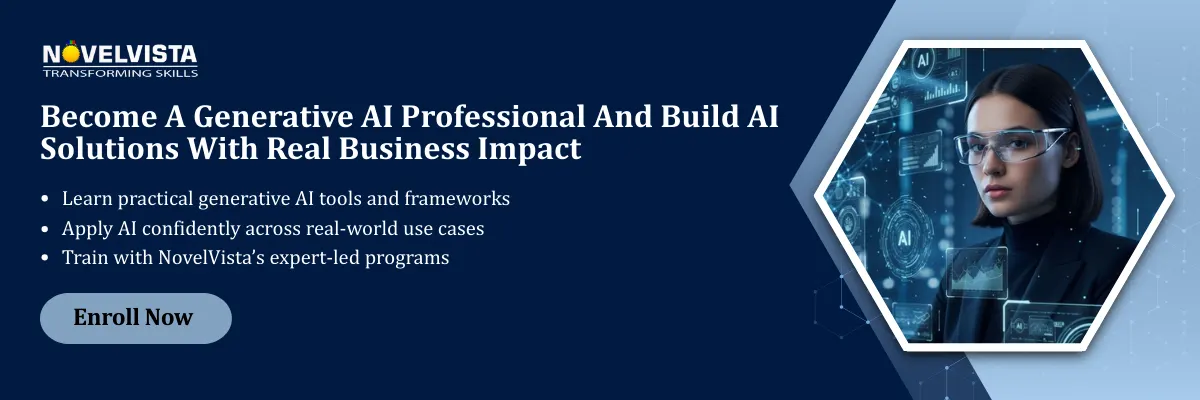 NOVELVISTA
TRANSFORMING SKILLS

Become A Generative AI Professional And Build AI Solutions With Real Business Impact

• Learn practical generative AI tools and frameworks
• Apply AI confidently across real-world use cases
• Train with NovelVista's expert-led programs

Enroll Now

AI

AI